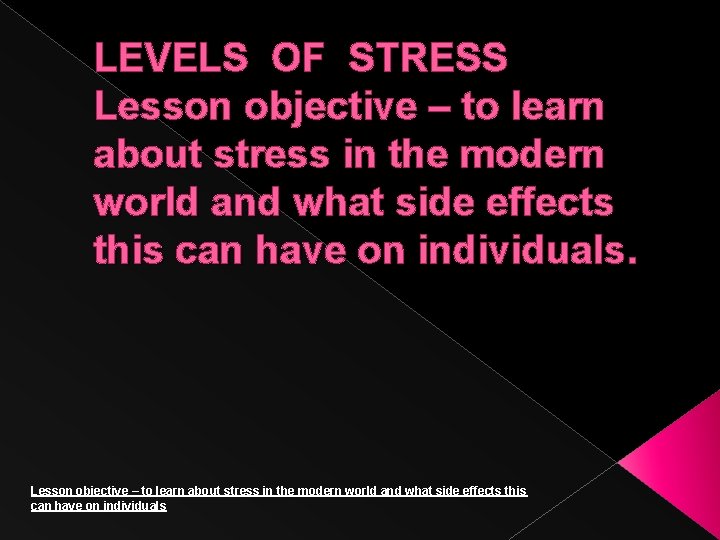 LEVELS OF STRESS
Lesson objective – to learn about stress in the modern world and what side effects this can have on individuals.

Lesson objective – to learn about stress in the modern world and what side effects this can have on individuals